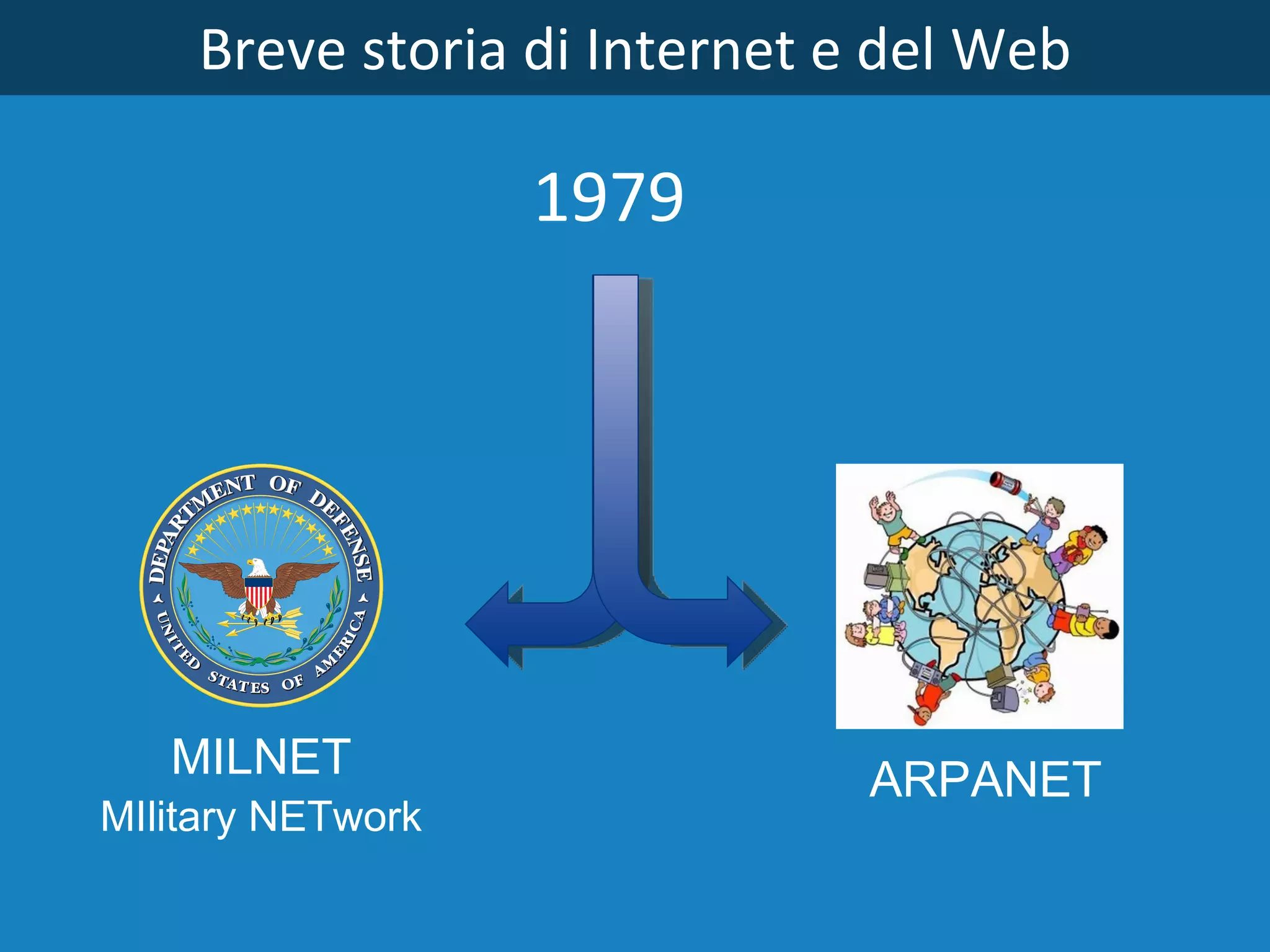 Breve storia di Internet e del Web

1979

DEPARTMENT OF DEFENSE
UNITED STATES OF AMERICA

MILNET
MIlitary NETwork

ARPANET